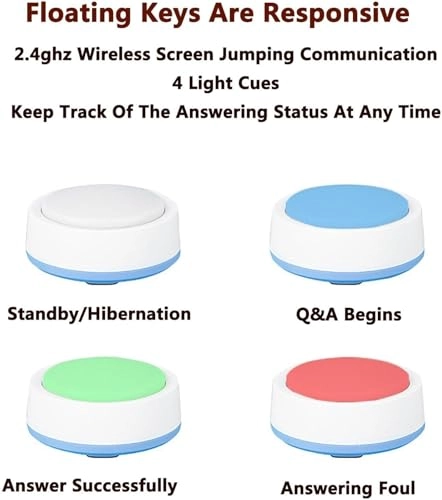 Floating Keys Are Responsive

2.4ghz Wireless Screen Jumping Communication
4 Light Cues
Keep Track Of The Answering Status At Any Time

Standby/Hibernation

Q&A Begins

Answer Successfully

Answering Foul